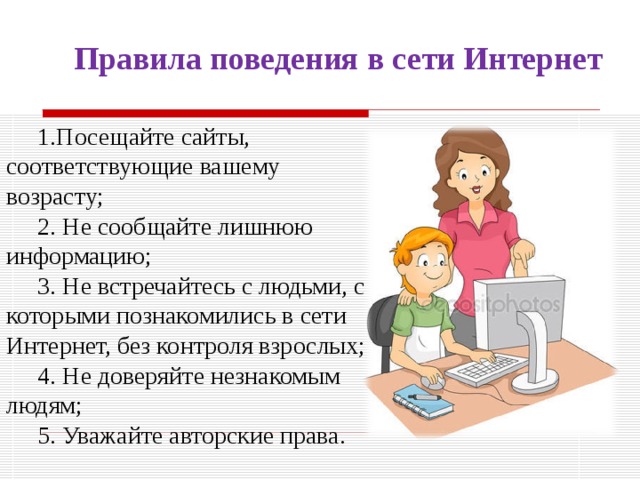 Правила поведения в сети Интернет

1.Посещайте сайты, соответствующие вашему возрасту;

2. Не сообщайте лишнюю информацию;

3. Не встречайтесь с людьми, с которыми познакомились в сети Интернет, без контроля взрослых;

4. Не доверяйте незнакомым людям;

5. Уважайте авторские права.

depositphotos